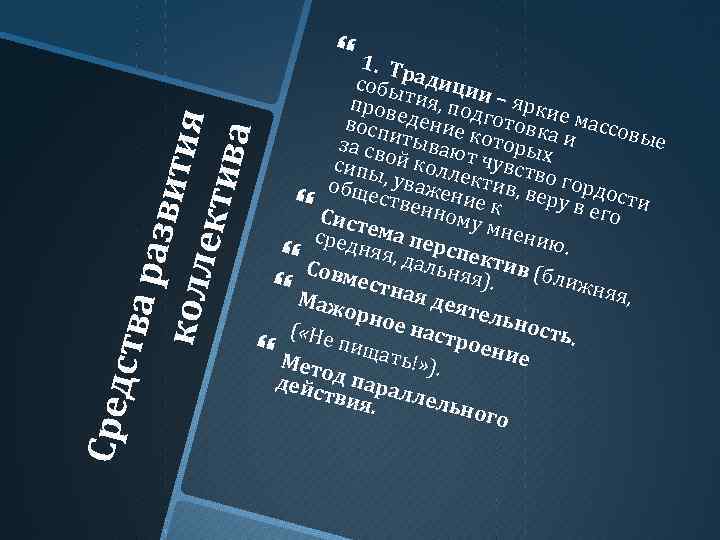 Средства развития коллектива

1. Традиции – яркие массовые события, подготовка и проведение которых воспитывают чувство гордости за свой коллектив, веру в его сипы, уважение к общественному мнению.

Система перспектив (ближняя, средняя, дальняя).

Совместная деятельность.

Мажорное настроение («Не пищать!»).

Метод параллельного действия.